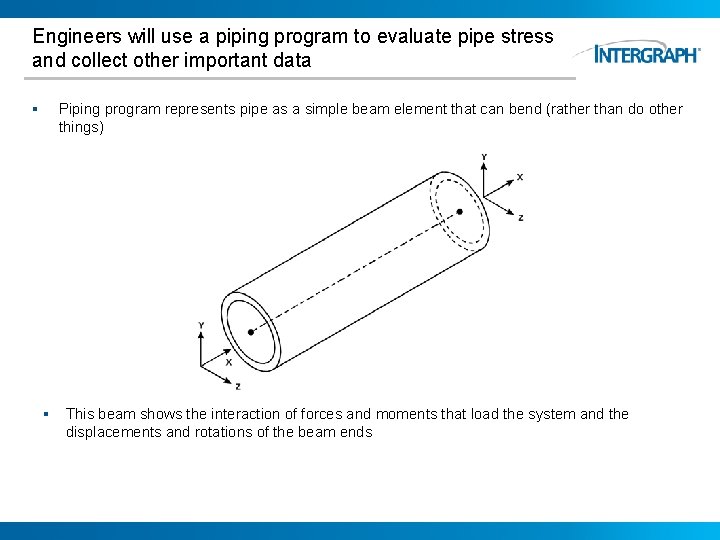 Engineers will use a piping program to evaluate pipe stress and collect other important data

INTERGRAPH

▪ Piping program represents pipe as a simple beam element that can bend (rather than do other things)

Y
X
Z

Y
X
Z

▪ This beam shows the interaction of forces and moments that load the system and the displacements and rotations of the beam ends